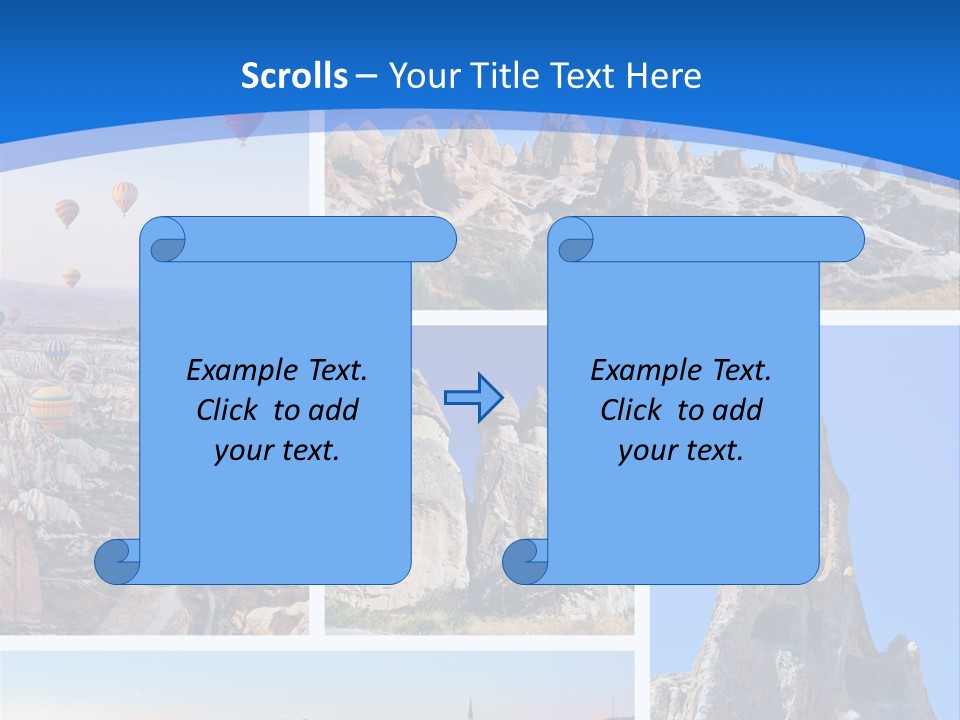 Scrolls – Your Title Text Here

Example Text. Click to add your text.

Example Text. Click to add your text.